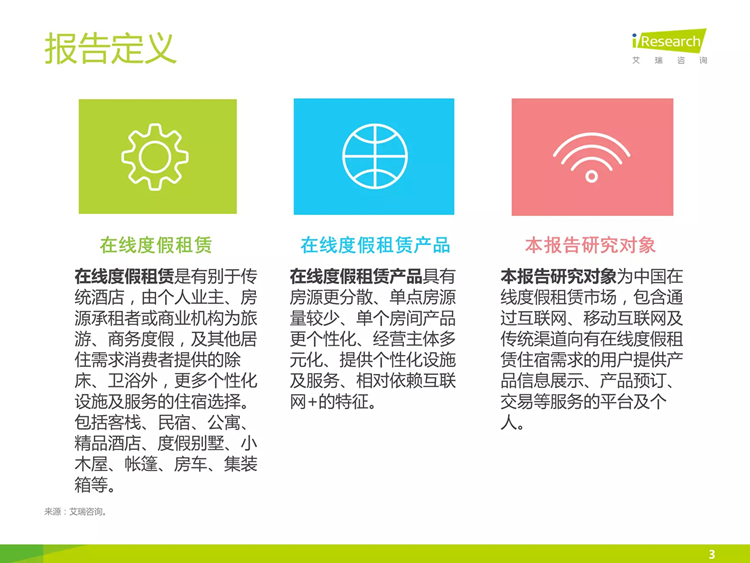 报告定义

iResearch
艾瑞咨询

在线度假租赁

在线度假租赁是有别于传统酒店，由个人业主、房源承租者或商业机构为旅游、商务度假，及其他居住需求消费者提供的除床、卫浴外，更多个性化设施及服务的住宿选择。包括客栈、民宿、公寓、精品酒店、度假别墅、小木屋、帐篷、房车、集装箱等。

在线度假租赁产品

在线度假租赁产品具有房源更分散、单点房源量较少、单个房间产品更个性化、经营主体多元化、提供个性化设施及服务、相对依赖互联网+的特征。

本报告研究对象

本报告研究对象为中国在线度假租赁市场，包含通过互联网、移动互联网及传统渠道向有在线度假租赁住宿需求的用户提供产品信息展示、产品预订、交易等服务的平台及个人。

来源：艾瑞咨询。

3